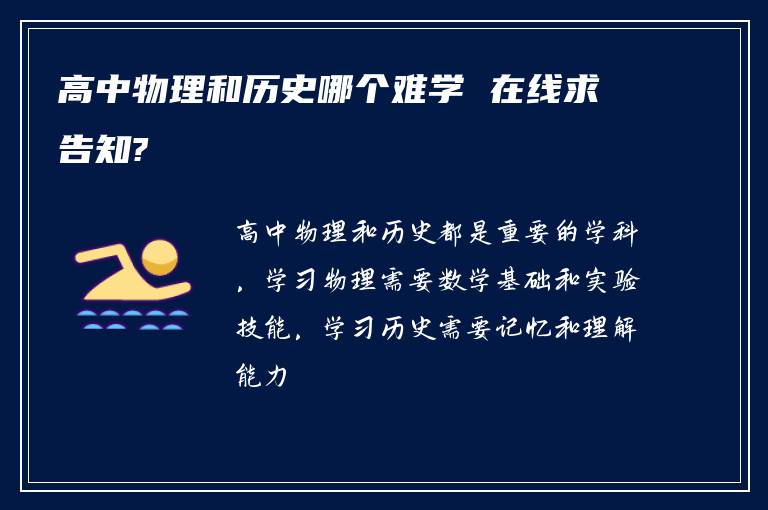 高中物理和历史哪个难学 在线求告知?

高中物理和历史都是重要的学科，学习物理需要数学基础和实验技能，学习历史需要记忆和理解能力